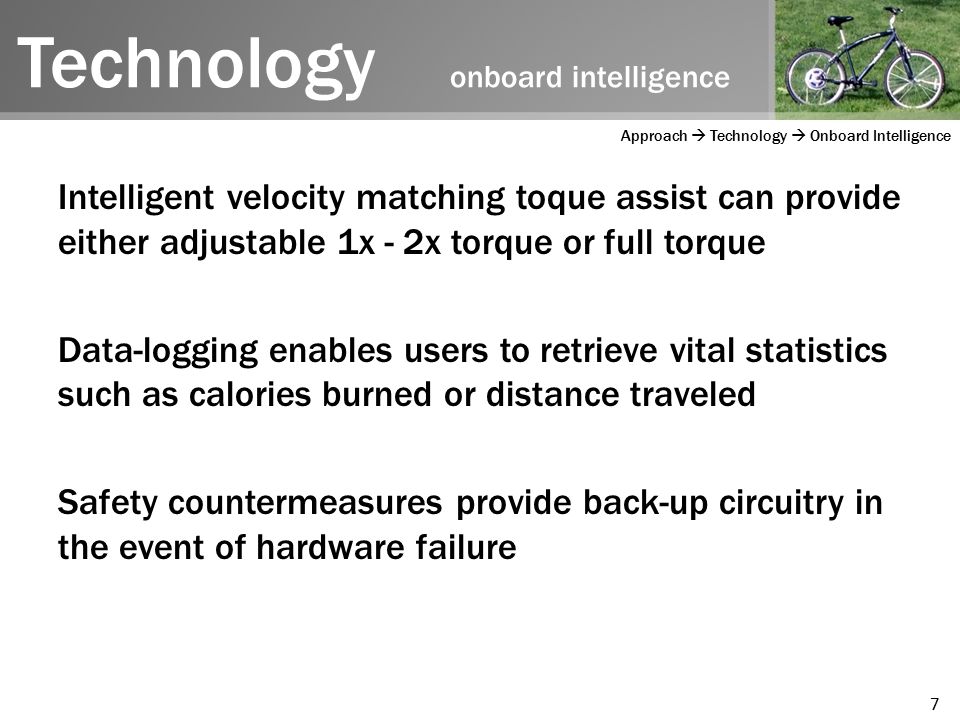 Technology onboard intelligence

Approach → Technology → Onboard Intelligence

Intelligent velocity matching toque assist can provide either adjustable 1x - 2x torque or full torque

Data-logging enables users to retrieve vital statistics such as calories burned or distance traveled

Safety countermeasures provide back-up circuitry in the event of hardware failure

7